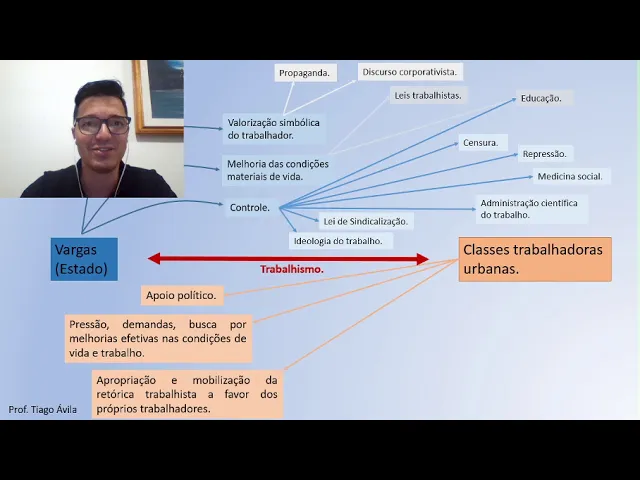 Propaganda.

Discurso corporativista.

Leis trabalhistas.

Educação.

Valorização simbólica do trabalhador.

Censura.

Repressão.

Melhoria das condições materiais de vida.

Medicina social.

Controle.

Administração científica do trabalho.

Lei de Sindicalização.

Ideologia do trabalho.

Vargas (Estado)

Trabalhismo.

Classes trabalhadoras urbanas.

Apoio político.

Pressão, demandas, busca por melhorias efetivas nas condições de vida e trabalho.

Apropriação e mobilização da retórica trabalhista a favor dos próprios trabalhadores.

Prof. Tiago Ávila